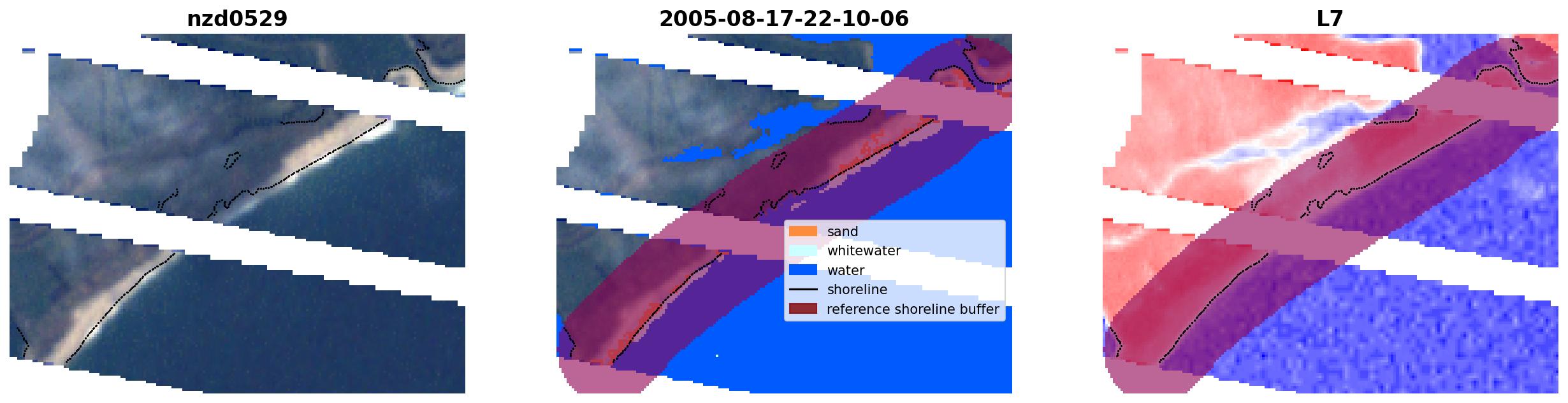 nzd0529

2005-08-17-22-10-06

sand
whitewater
water
shoreline
reference shoreline buffer

L7